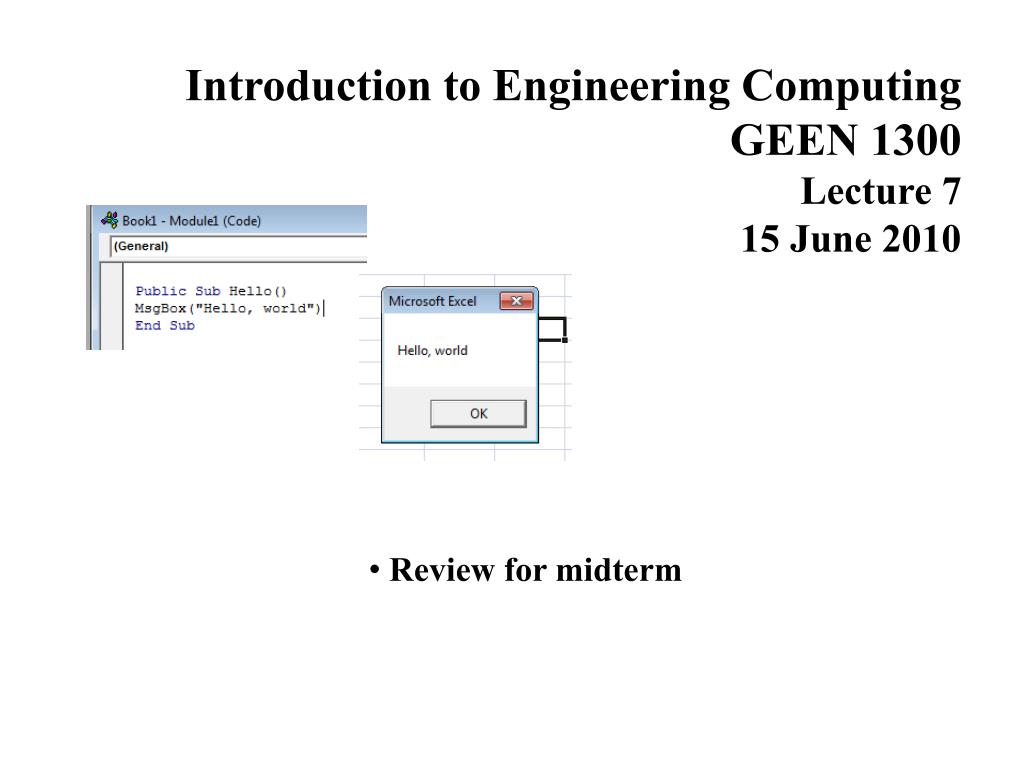 Introduction to Engineering Computing
GEEN 1300
Lecture 7
15 June 2010

Book1 - Module1 (Code)
(General)

Public Sub Hello()
MsgBox("Hello, world")
End Sub

Microsoft Excel
Hello, world
OK

• Review for midterm